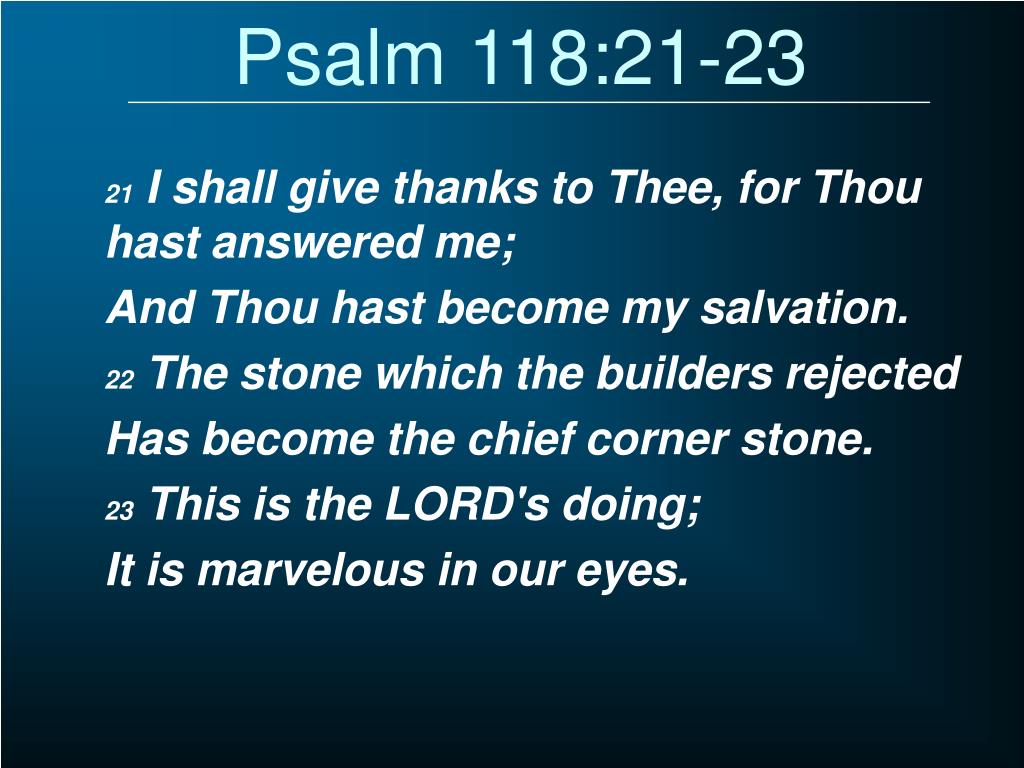 Psalm 118:21-23

21 I shall give thanks to Thee, for Thou hast answered me;

And Thou hast become my salvation.

22 The stone which the builders rejected

Has become the chief corner stone.

23 This is the LORD's doing;

It is marvelous in our eyes.